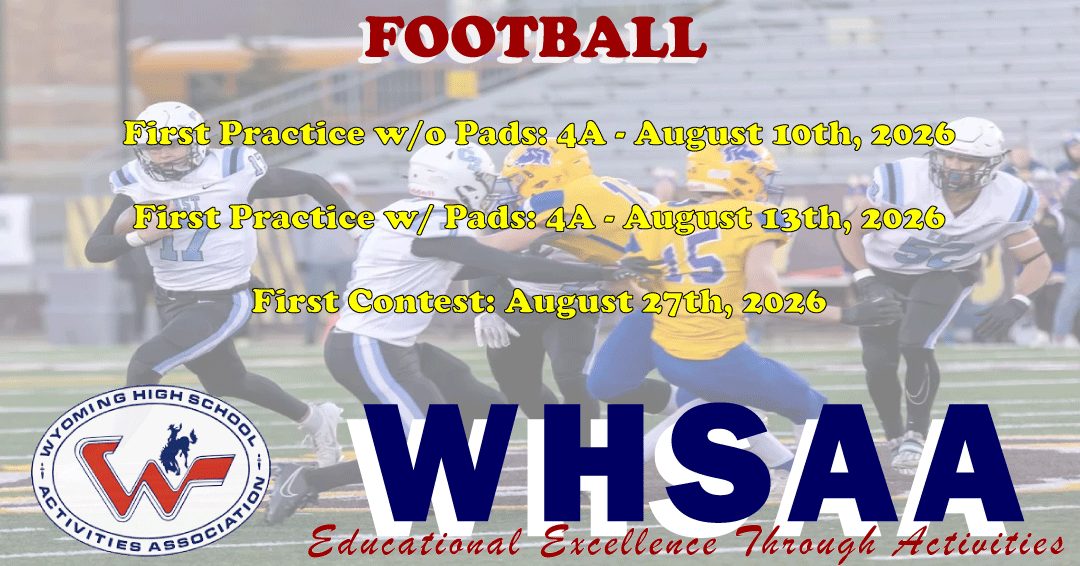 FOOTBALL

First Practice w/o Pads: 4A - August 10th, 2026

First Practice w/ Pads: 4A - August 13th, 2026

First Contest: August 27th, 2026

WYOMING HIGH SCHOOL ACTIVITIES ASSOCIATION

WHSAA

Educational Excellence Through Activities